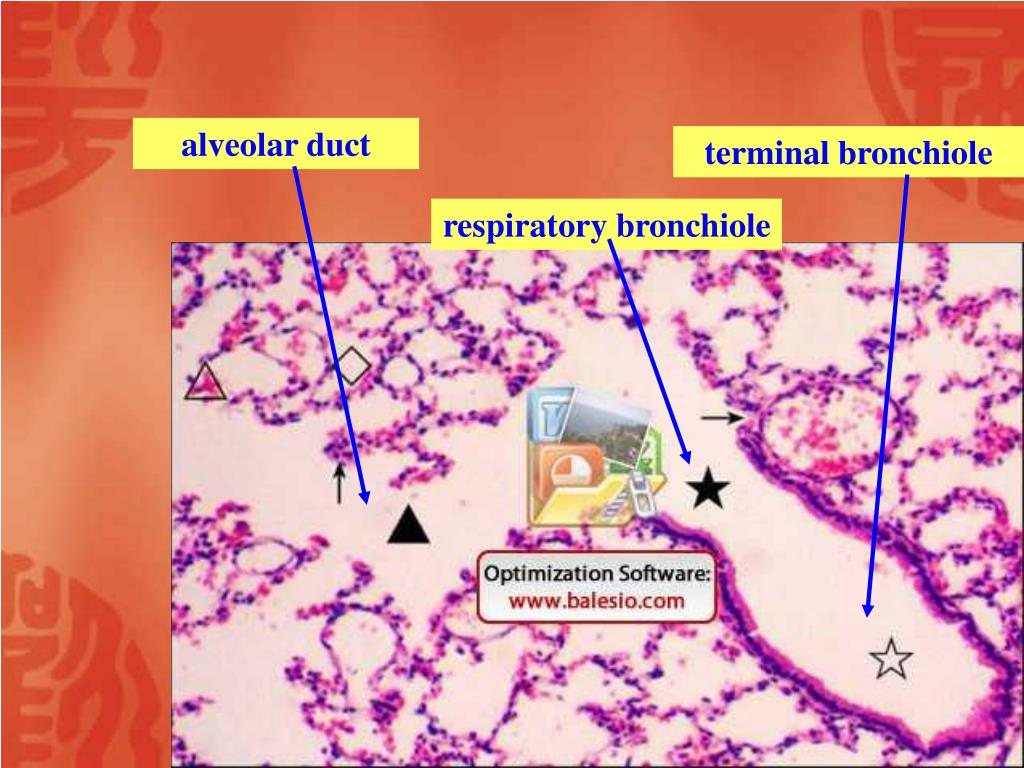 alveolar duct

terminal bronchiole

respiratory bronchiole

Optimization Software:
www.balesio.com